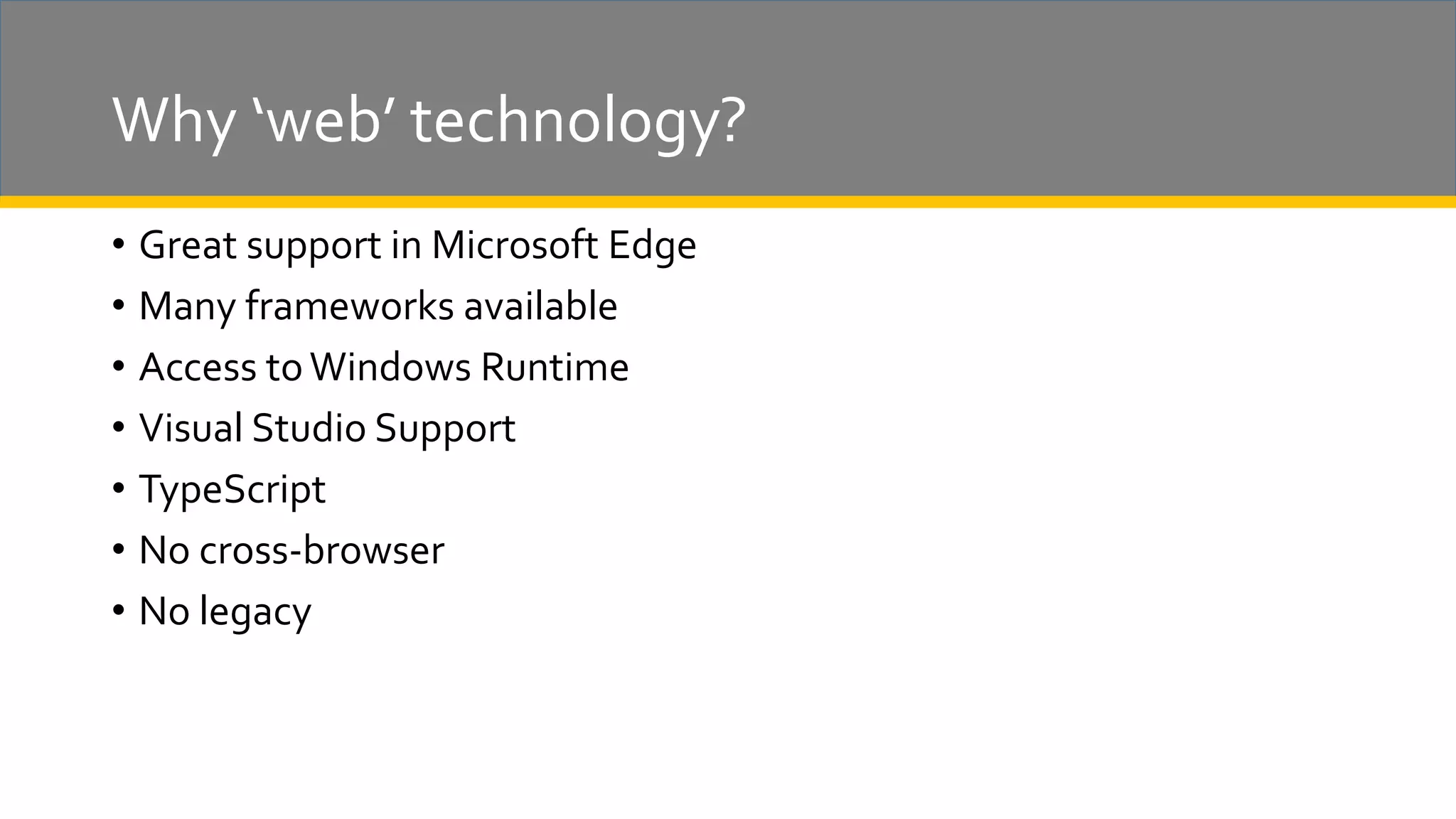 Why ‘web’ technology?

• Great support in Microsoft Edge
• Many frameworks available
• Access to Windows Runtime
• Visual Studio Support
• TypeScript
• No cross-browser
• No legacy